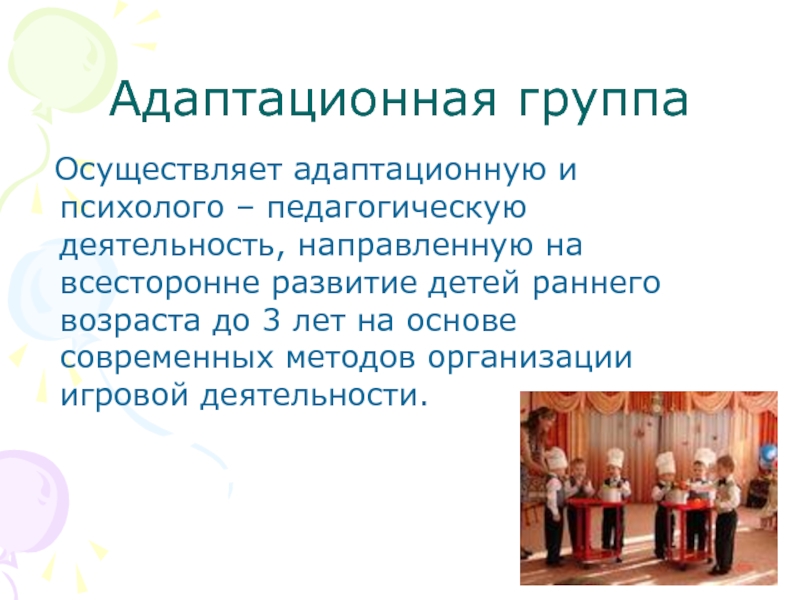 Адаптационная группа

Осуществляет адаптационную и психолого – педагогическую деятельность, направленную на всесторонне развитие детей раннего возраста до 3 лет на основе современных методов организации игровой деятельности.